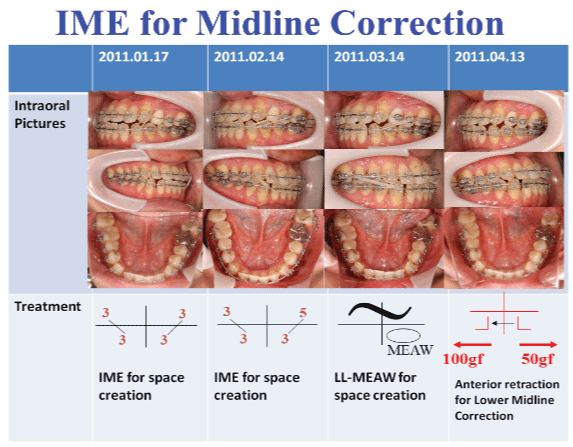 IME for Midline Correction

| | 2011.01.17 | 2011.02.14 | 2011.03.14 | 2011.04.13 |
|---|---|---|---|---|
| Intraoral Pictures | | | | |
| Treatment | 3 3 3 3 IME for space creation | 3 5 3 3 IME for space creation | MEAW LL-MEAW for space creation | 100gf 50gf Anterior retraction for Lower Midline Correction |